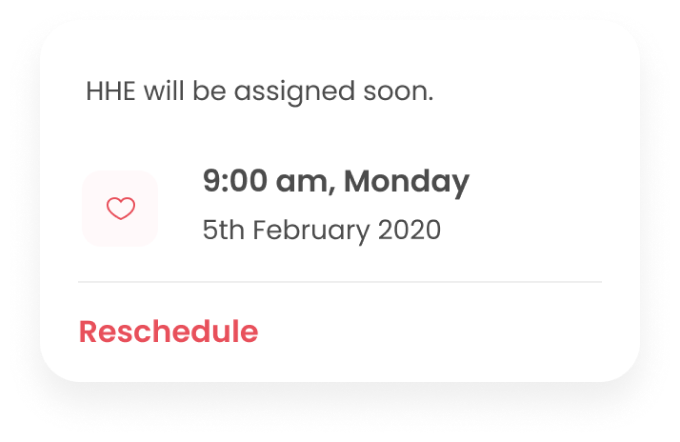 HHE will be assigned soon.

9:00 am, Monday

5th February 2020

Reschedule